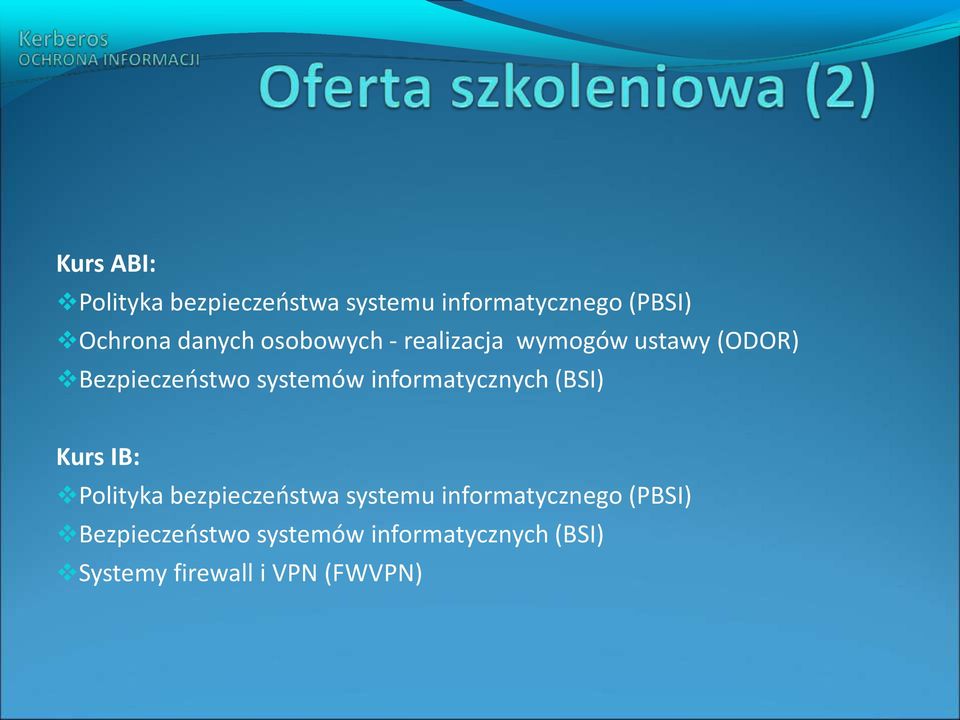 Kerberos
OCHRONA INFORMACJI

Oferta szkoleniowa (2)

Kurs ABI:
❖Polityka bezpieczeństwa systemu informatycznego (PBSI)
❖Ochrona danych osobowych - realizacja wymogów ustawy (ODOR)
❖Bezpieczeństwo systemów informatycznych (BSI)

Kurs IB:
❖Polityka bezpieczeństwa systemu informatycznego (PBSI)
❖Bezpieczeństwo systemów informatycznych (BSI)
❖Systemy firewall i VPN (FWVPN)